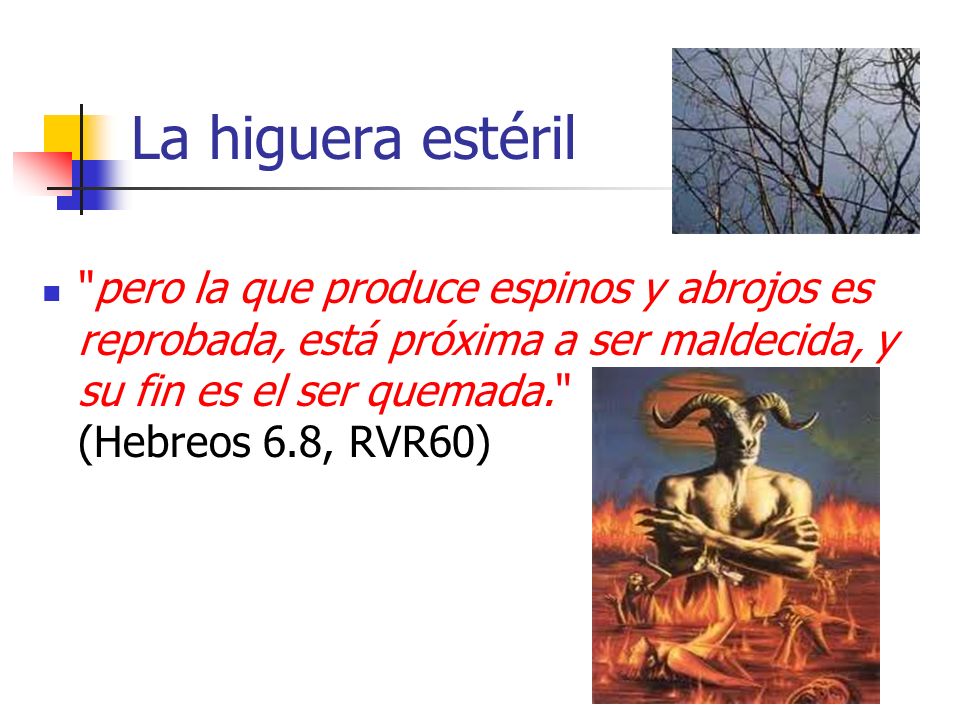 La higuera estéril

"pero la que produce espinos y abrojos es reprobada, está próxima a ser maldecida, y su fin es el ser quemada." (Hebreos 6.8, RVR60)